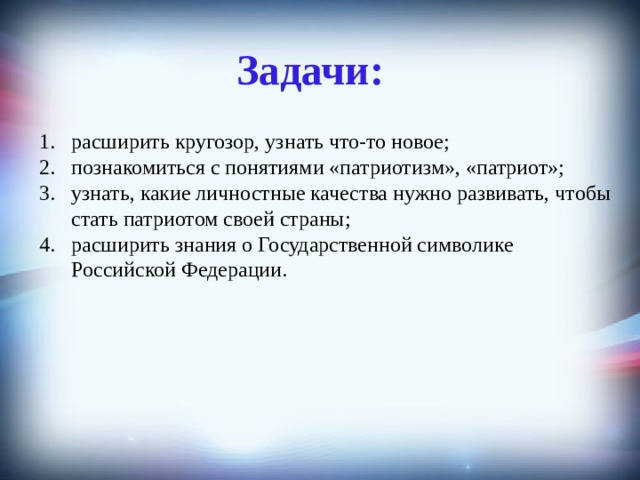 Задачи:

1. расширить кругозор, узнать что-то новое;
2. познакомиться с понятиями «патриотизм», «патриот»;
3. узнать, какие личностные качества нужно развивать, чтобы стать патриотом своей страны;
4. расширить знания о Государственной символике Российской Федерации.